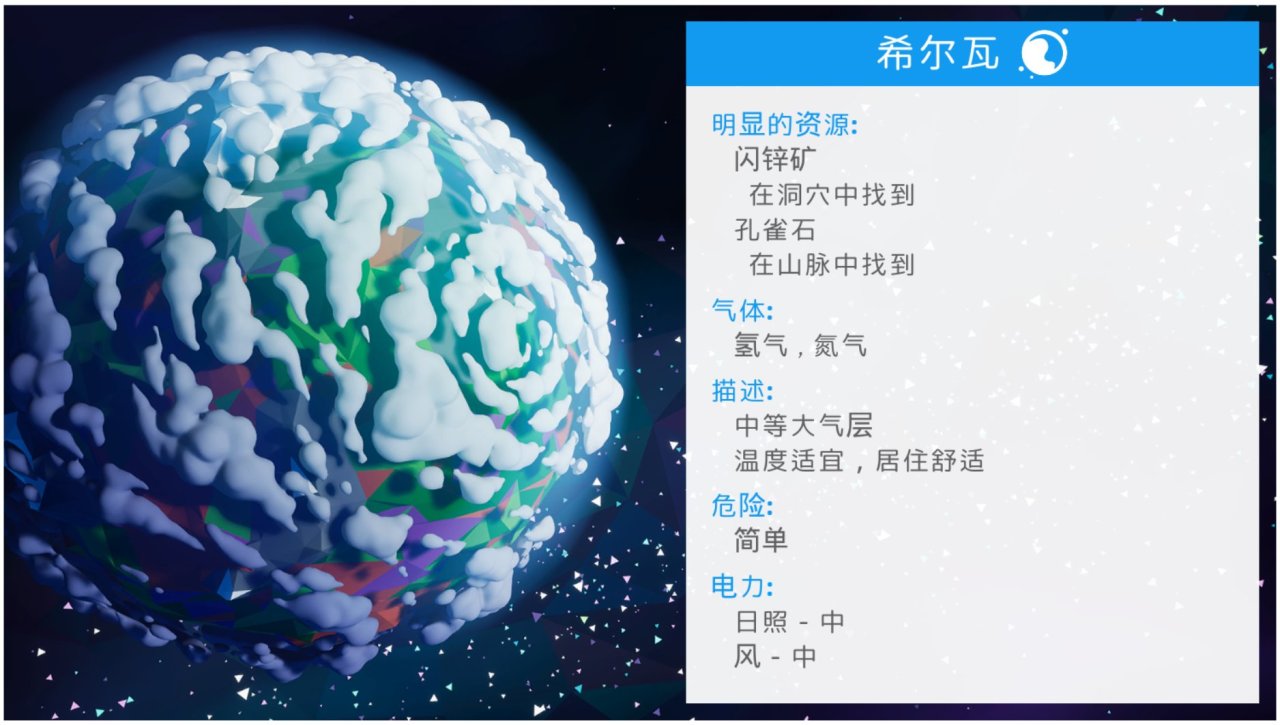 希尔瓦

明显的资源:
闪锌矿
在洞穴中找到
孔雀石
在山脉中找到

气体:
氢气，氮气

描述:
中等大气层
温度适宜，居住舒适

危险:
简单

电力:
日照 - 中
风 - 中